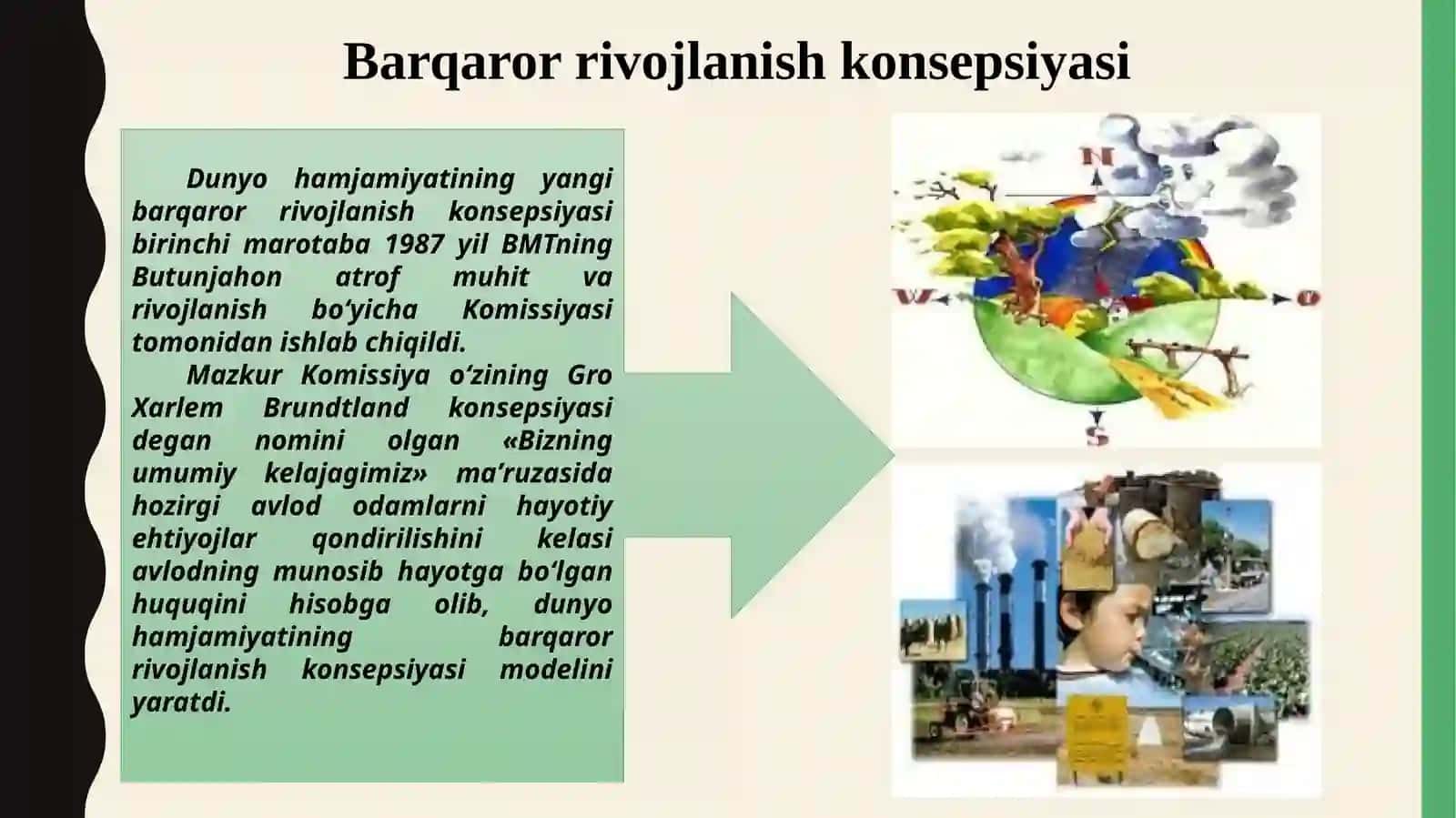 Barqaror rivojlanish konsepsiyasi

Dunyo hamjamiyatining yangi barqaror rivojlanish konsepsiyasi birinchi marotaba 1987 yil BMTning Butunjahon atrof muhit va rivojlanish bo‘yicha Komissiyasi tomonidan ishlab chiqildi.

Mazkur Komissiya o‘zining Gro Xarlem Brundtland konsepsiyasi degan nomini olgan «Bizning umumiy kelajagimiz» ma’ruzasida hozirgi avlod odamlarni hayotiy ehtiyojlar qondirilishini kelasi avlodning munosib hayotga bo‘lgan huquqini hisobga olib, dunyo hamjamiyatining barqaror rivojlanish konsepsiyasi modelini yaratdi.

N
W
O
S